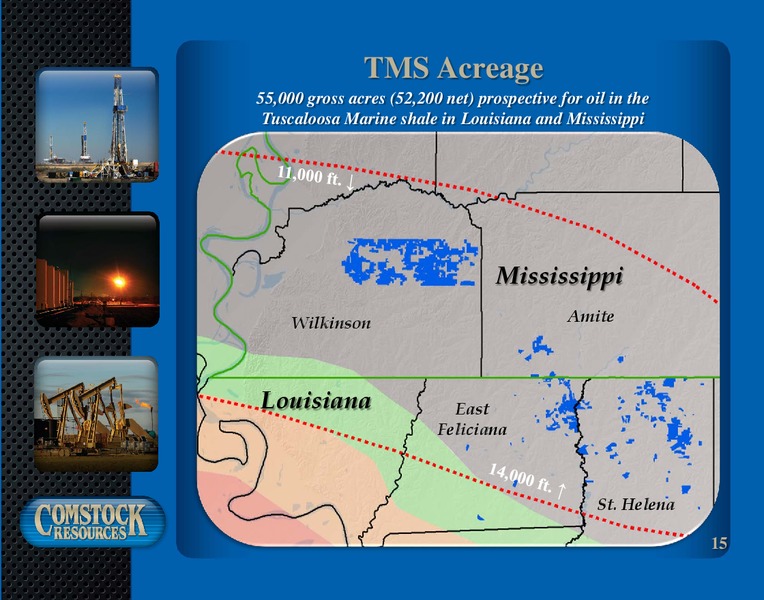 TMS Acreage

55,000 gross acres (52,200 net) prospective for oil in the Tuscaloosa Marine shale in Louisiana and Mississippi

11,000 ft. ↓

Mississippi

Wilkinson

Amite

Louisiana

East Feliciana

14,000 ft. ↑

St. Helena

COMSTOCK RESOURCES

15